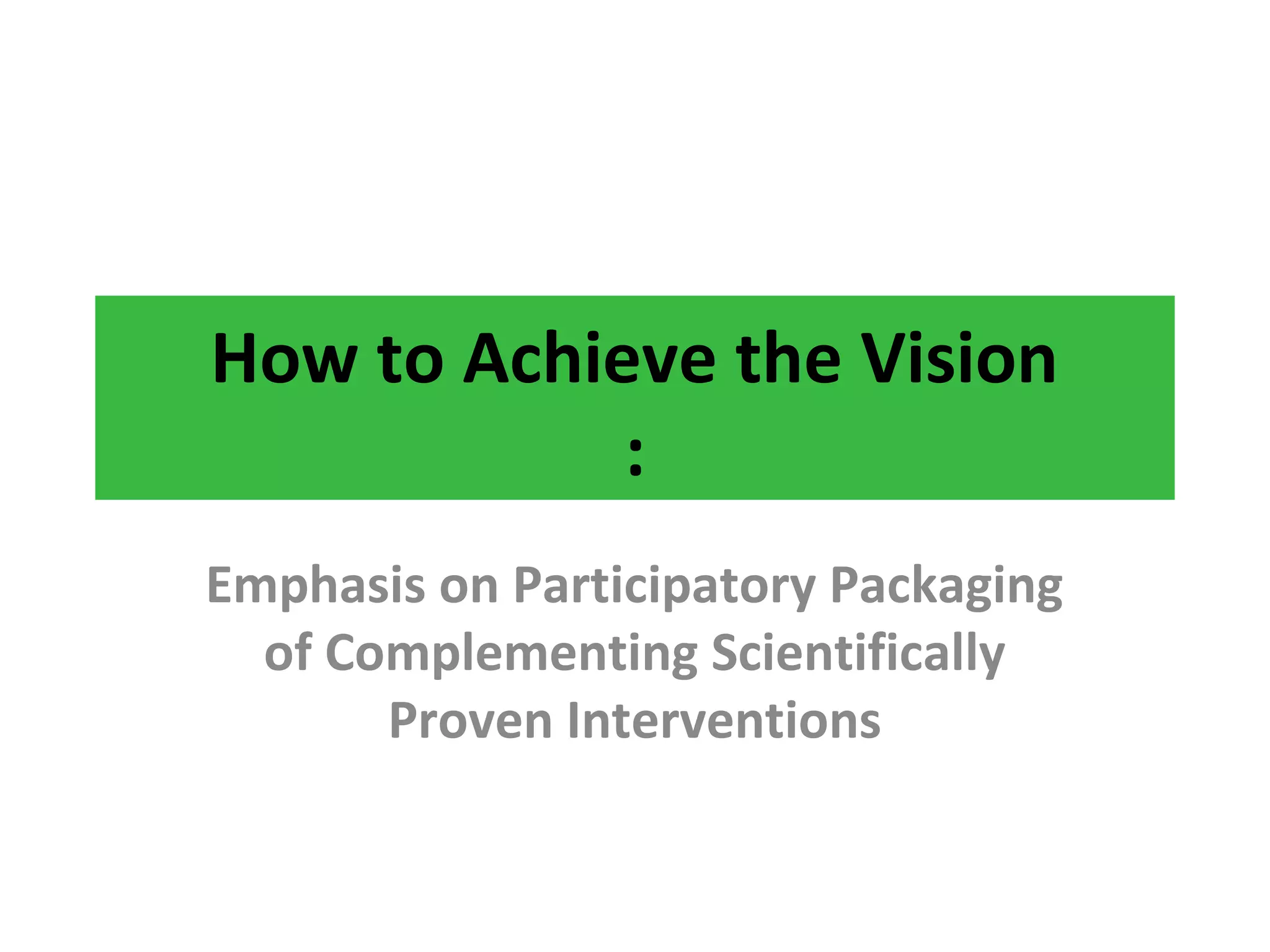 How to Achieve the Vision
:

Emphasis on Participatory Packaging of Complementing Scientifically Proven Interventions